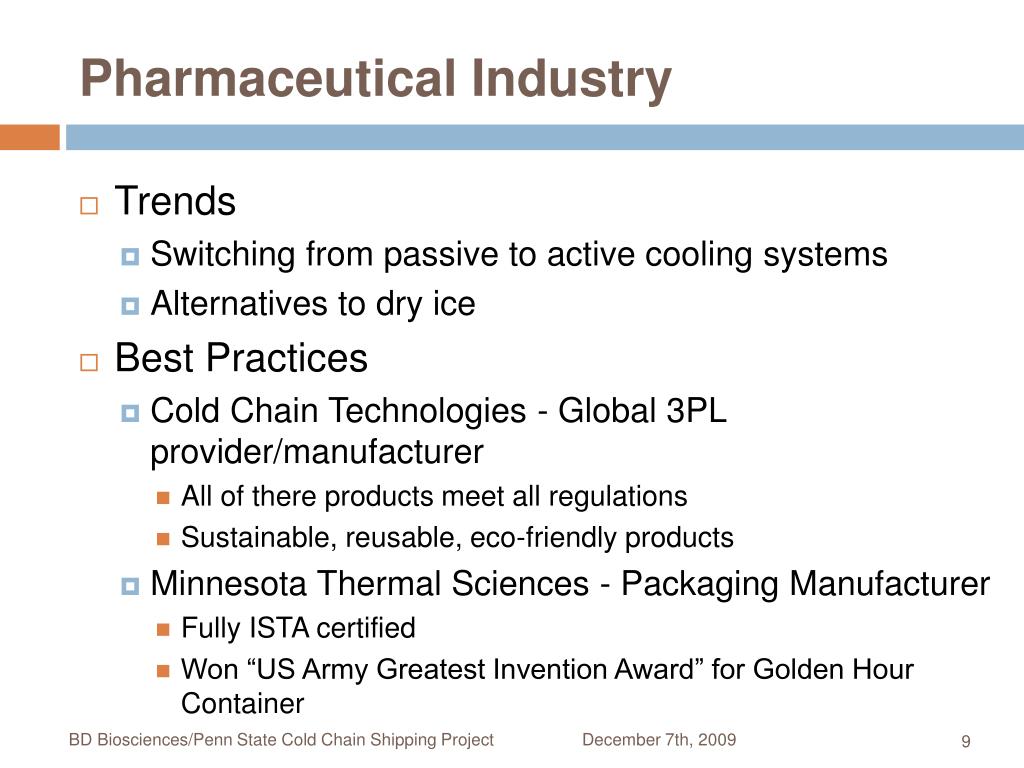 Pharmaceutical Industry

Trends

Switching from passive to active cooling systems

Alternatives to dry ice

Best Practices

Cold Chain Technologies - Global 3PL provider/manufacturer

All of there products meet all regulations

Sustainable, reusable, eco-friendly products

Minnesota Thermal Sciences - Packaging Manufacturer

Fully ISTA certified

Won “US Army Greatest Invention Award” for Golden Hour Container

BD Biosciences/Penn State Cold Chain Shipping Project December 7th, 2009 9